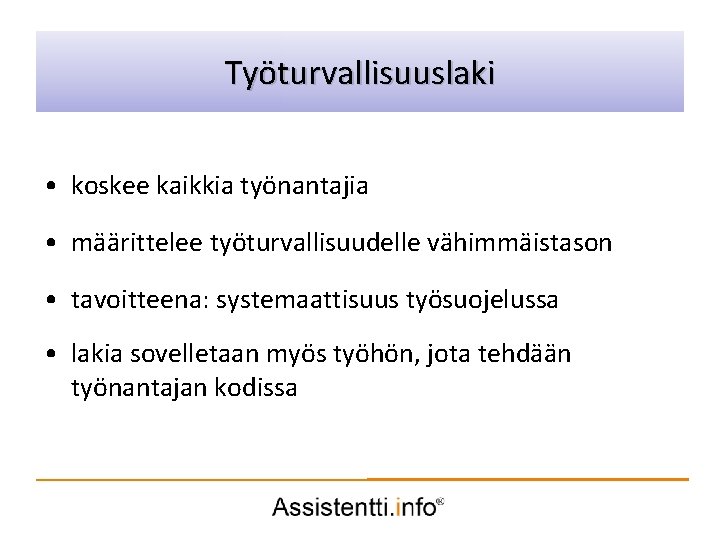 Työturvallisuuslaki

• koskee kaikkia työnantajia

• määrittelee työturvallisuudelle vähimmäistason

• tavoitteena: systemaattisuus työsuojelussa

• lakia sovelletaan myös työhön, jota tehdään työnantajan kodissa

Assistentti.info®